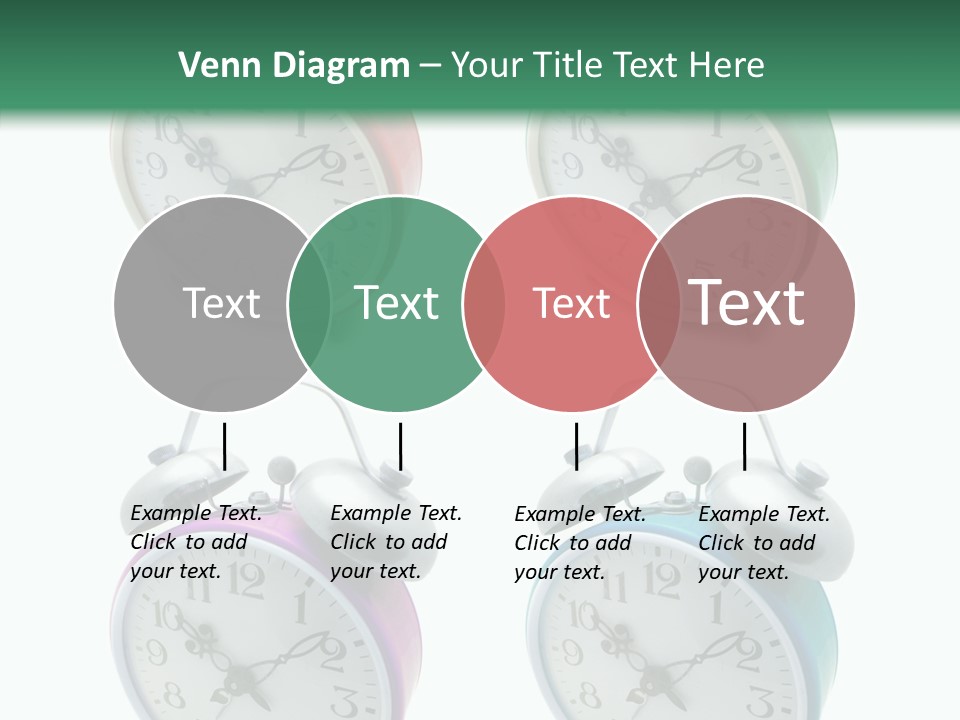 Venn Diagram – Your Title Text Here

Text

Text

Text

Text

Example Text. Click to add your text.

Example Text. Click to add your text.

Example Text. Click to add your text.

Example Text. Click to add your text.